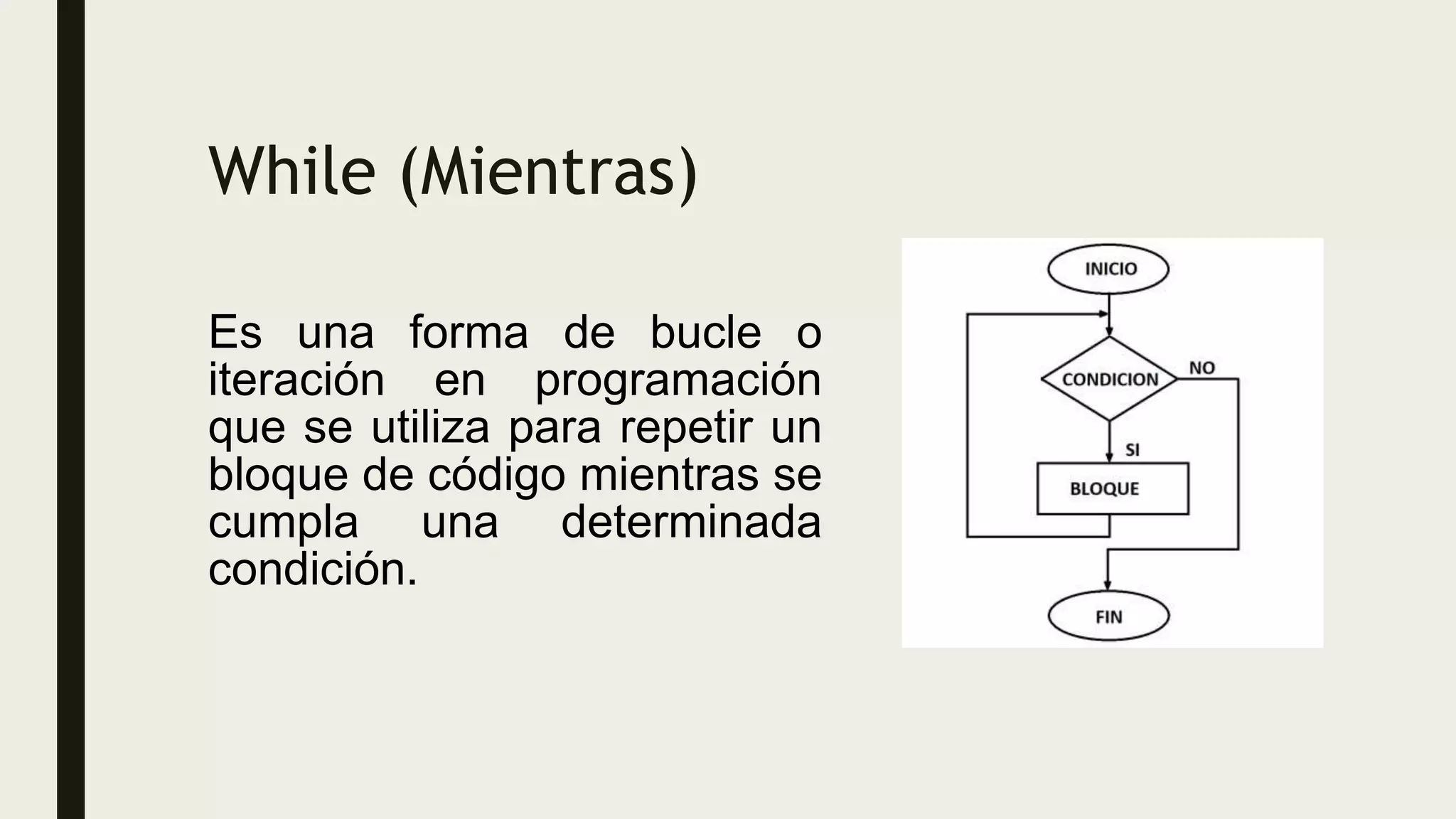 While (Mientras)

Es una forma de bucle o iteración en programación que se utiliza para repetir un bloque de código mientras se cumpla una determinada condición.

INICIO
CONDICION
NO
SI
BLOQUE
FIN